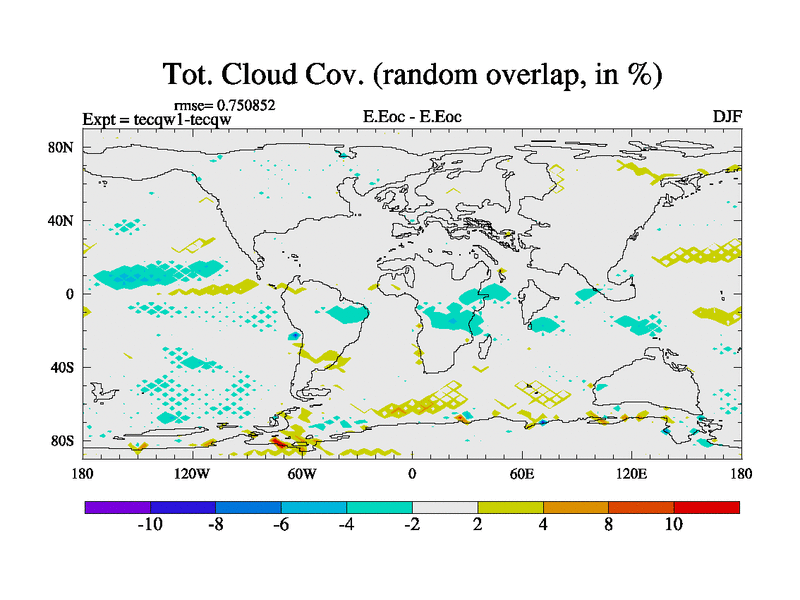 Tot. Cloud Cov. (random overlap, in %)

rmse= 0.750852
Expt = tecqw1-tecqw

E.Eoc - E.Eoc

DJF

80N
40N
0
40S
80S

180
120W
60W
0
60E
120E
180

-10
-8
-6
-4
-2
2
4
8
10